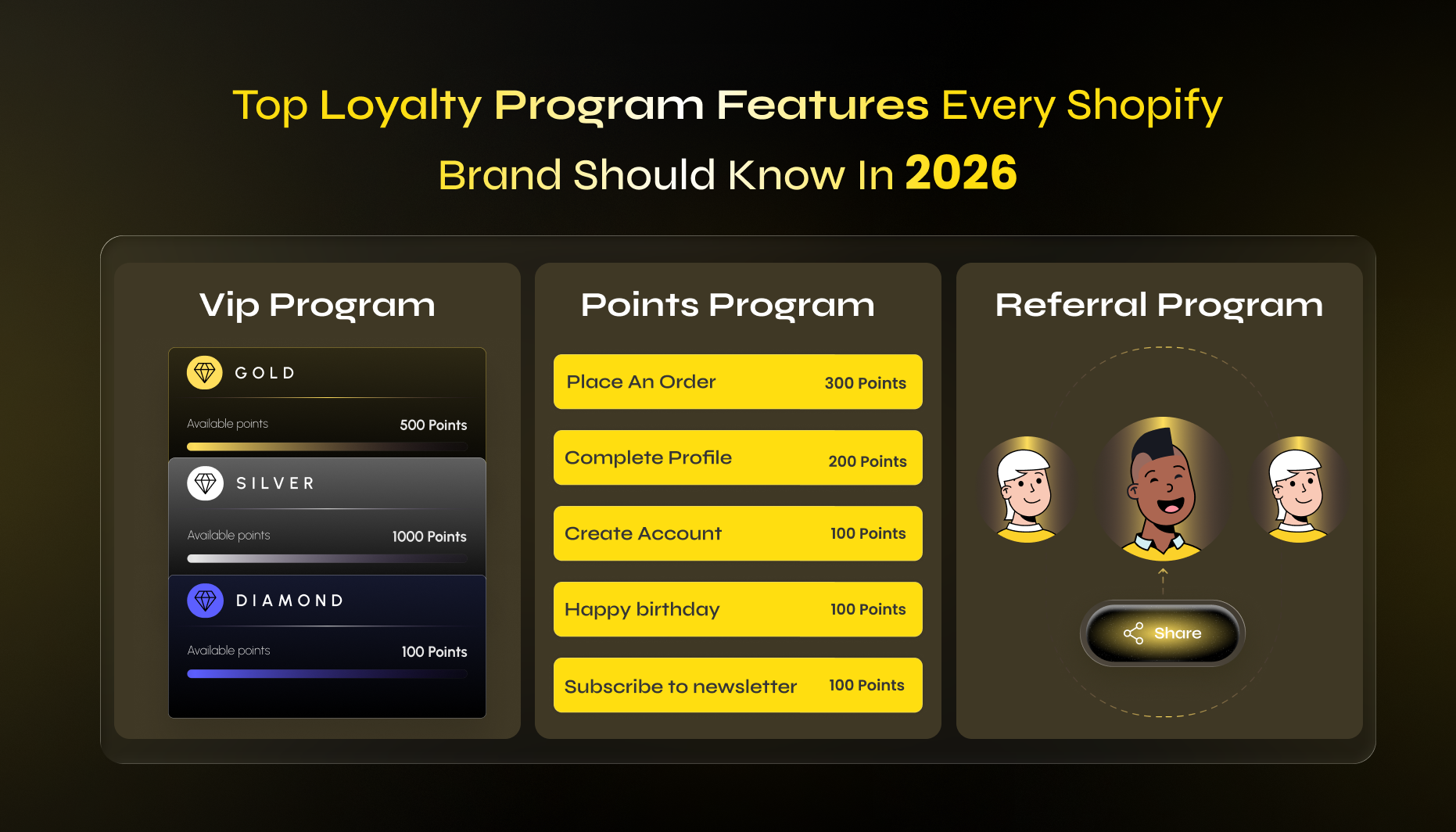 Top Loyalty Program Features Every Shopify Brand Should Know In 2026

Vip Program

GOLD
Available points 500 Points

SILVER
Available points 1000 Points

DIAMOND
Available points 100 Points

Points Program

Place An Order 300 Points
Complete Profile 200 Points
Create Account 100 Points
Happy birthday 100 Points
Subscribe to newsletter 100 Points

Referral Program

Share